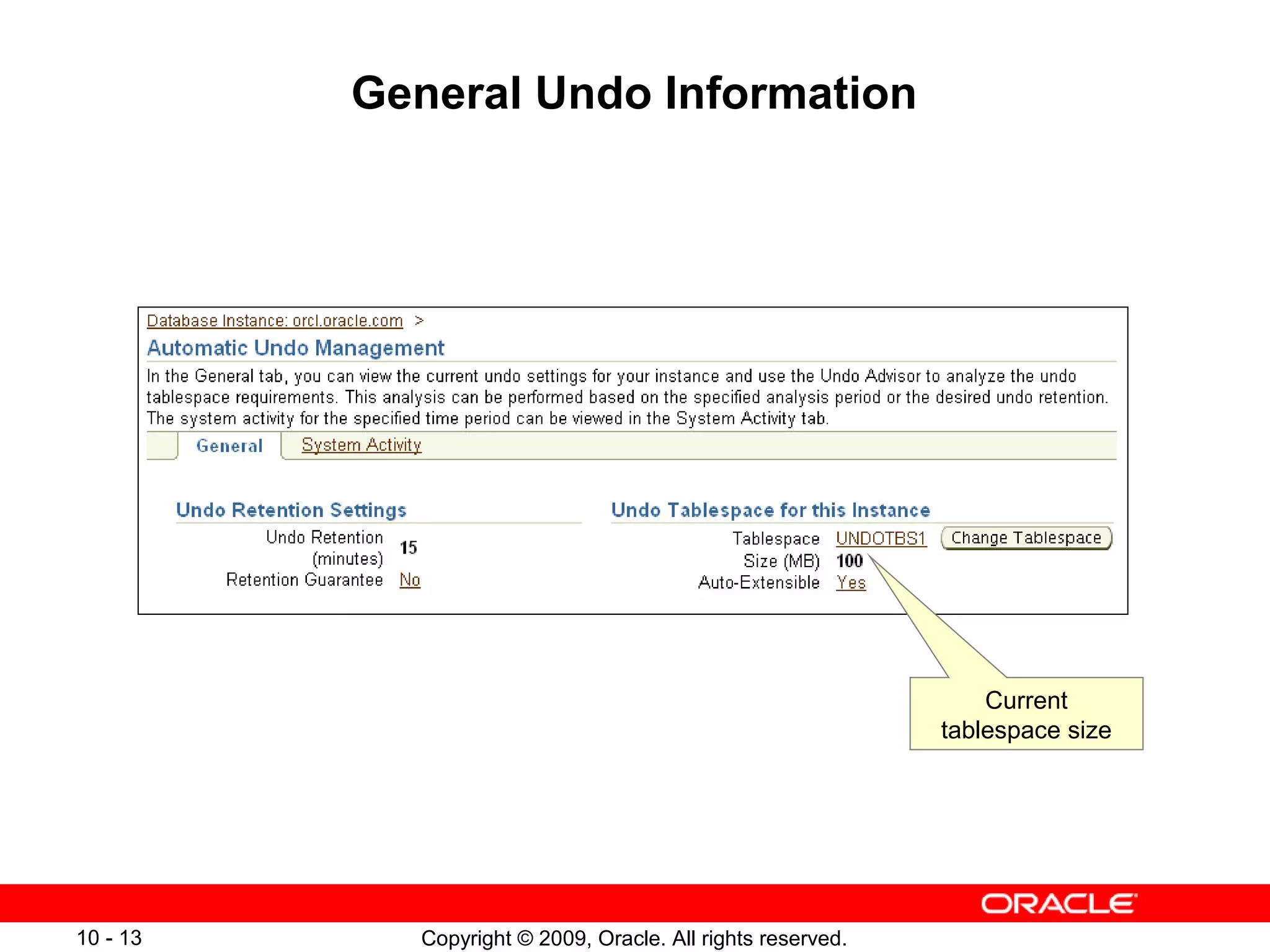 General Undo Information

Database Instance: orcl.oracle.com >

Automatic Undo Management

In the General tab, you can view the current undo settings for your instance and use the Undo Advisor to analyze the undo tablespace requirements. This analysis can be performed based on the specified analysis period or the desired undo retention. The system activity for the specified time period can be viewed in the System Activity tab.

General System Activity

Undo Retention Settings

Undo Retention (minutes) 15
Retention Guarantee No

Undo Tablespace for this Instance

Tablespace UNDOTBS1 Change Tablespace
Size (MB) 100
Auto-Extensible Yes

Current tablespace size

ORACLE

10 - 13

Copyright © 2009, Oracle. All rights reserved.